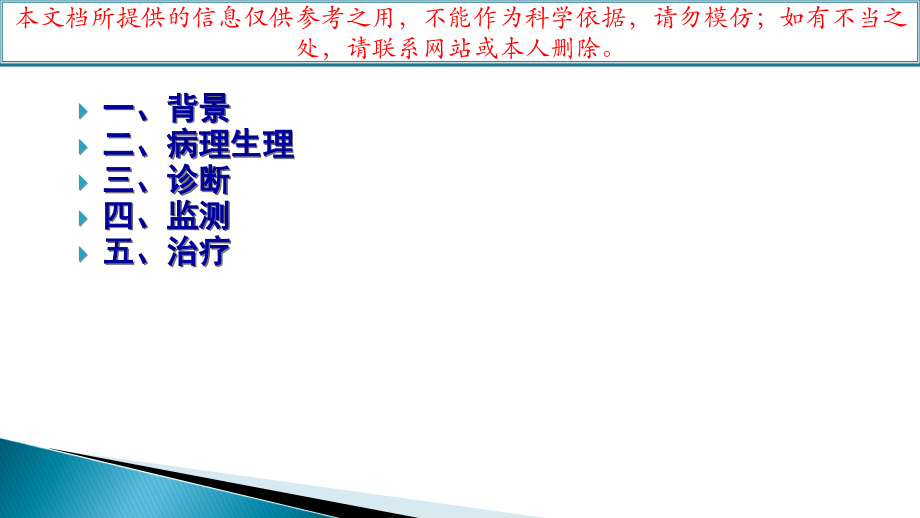 本文档所提供的信息仅供参考之用，不能作为科学依据，请勿模仿；如有不当之处，请联系网站或本人删除。

一、背景
二、病理生理
三、诊断
四、监测
五、治疗